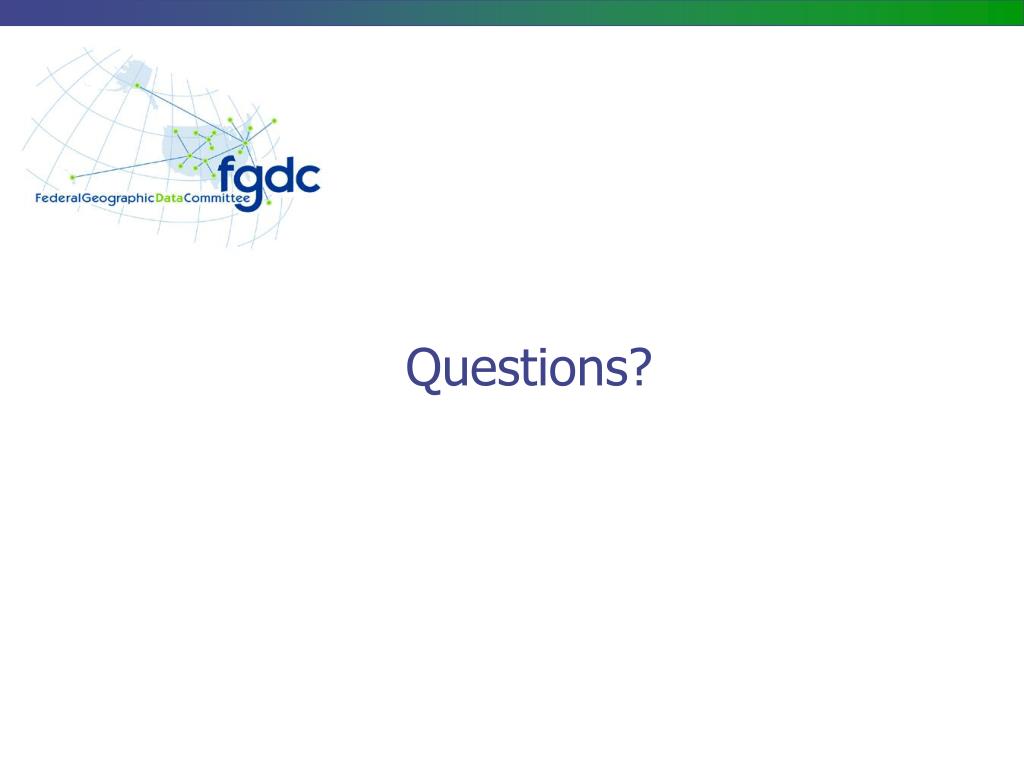 fgdc
FederalGeographicDataCommittee

Questions?